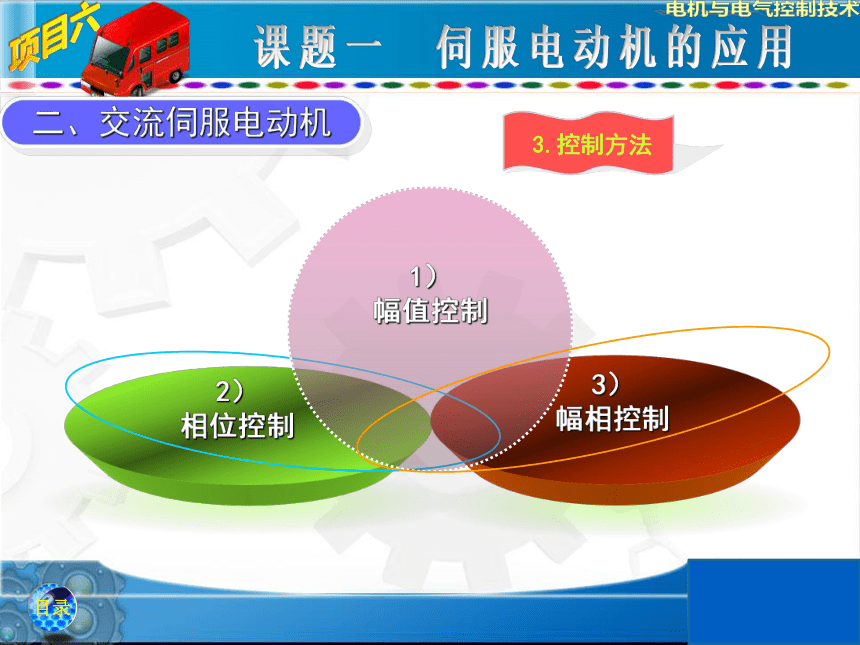 项目六

电机与电气控制技术

课题一　伺服电动机的应用

二、交流伺服电动机

3. 控制方法

1）
幅值控制

2）
相位控制

3）
幅相控制

目录